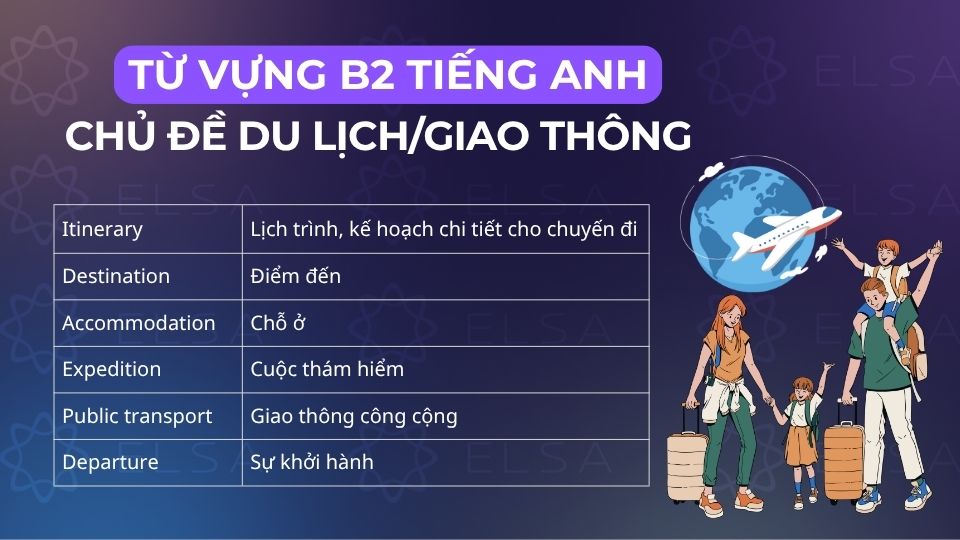 TỪ VỰNG B2 TIẾNG ANH
CHỦ ĐỀ DU LỊCH/GIAO THÔNG

| Itinerary | Lịch trình, kế hoạch chi tiết cho chuyến đi |
|---|---|
| Destination | Điểm đến |
| Accommodation | Chỗ ở |
| Expedition | Cuộc thám hiểm |
| Public transport | Giao thông công cộng |
| Departure | Sự khởi hành |

ELSA